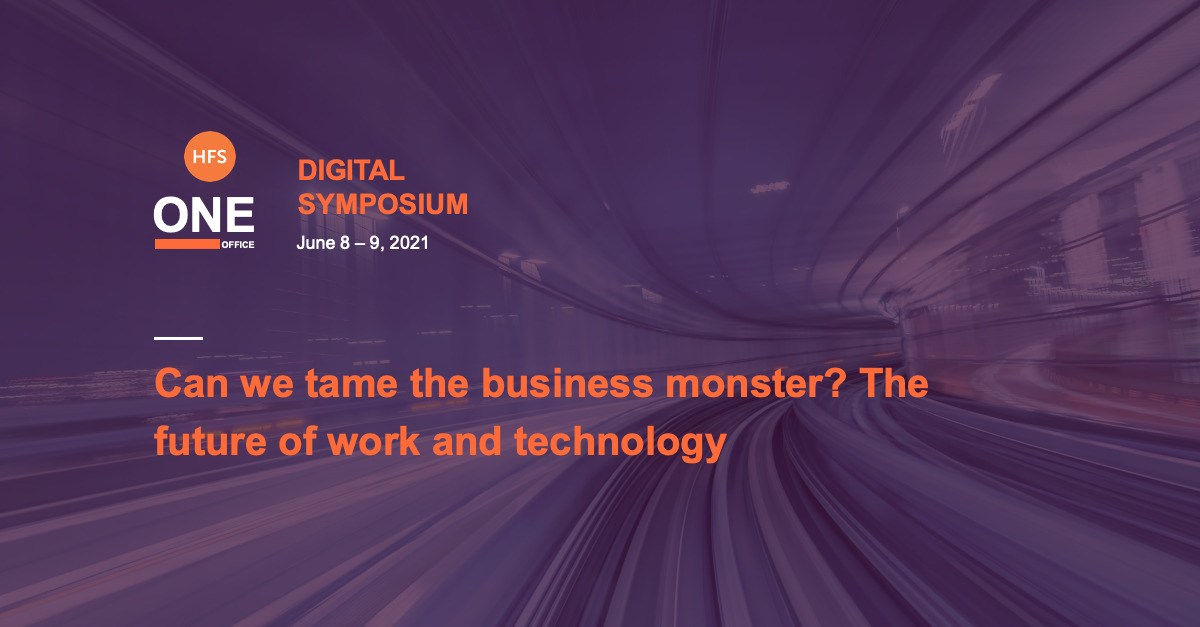 HFS
ONE
OFFICE

DIGITAL SYMPOSIUM
June 8 – 9, 2021

Can we tame the business monster? The future of work and technology